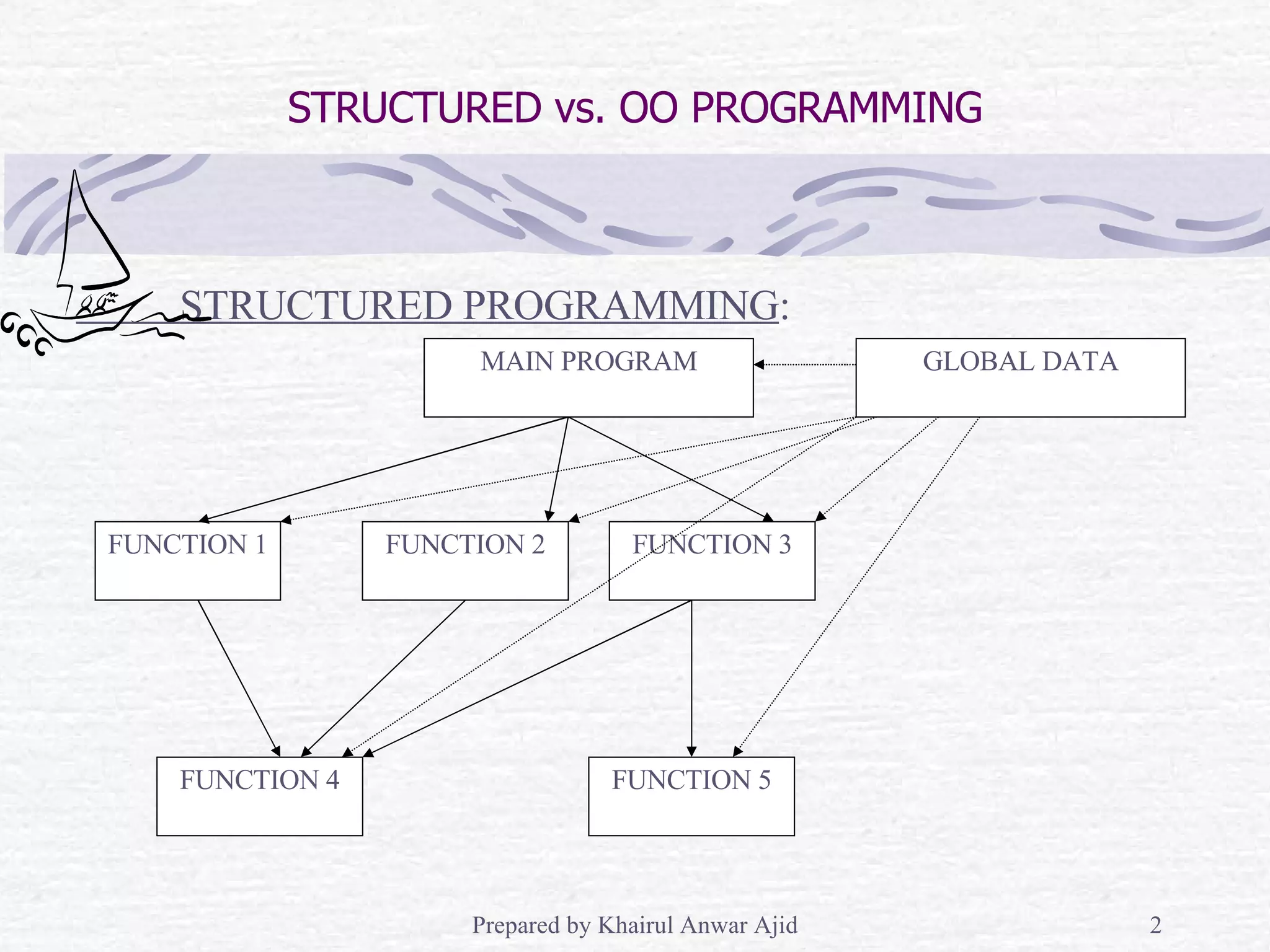 STRUCTURED vs. OO PROGRAMMING

STRUCTURED PROGRAMMING:

MAIN PROGRAM

GLOBAL DATA

FUNCTION 1

FUNCTION 2

FUNCTION 3

FUNCTION 4

FUNCTION 5

Prepared by Khairul Anwar Ajid

2